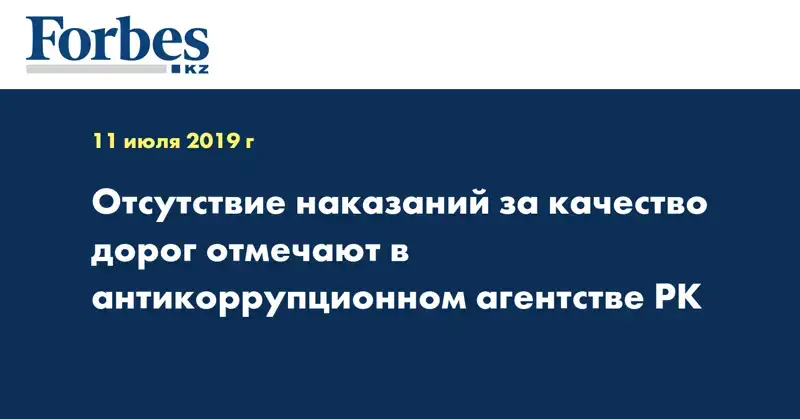 Forbes
KZ

11 июля 2019 г

Отсутствие наказаний за качество дорог отмечают в антикоррупционном агентстве РК